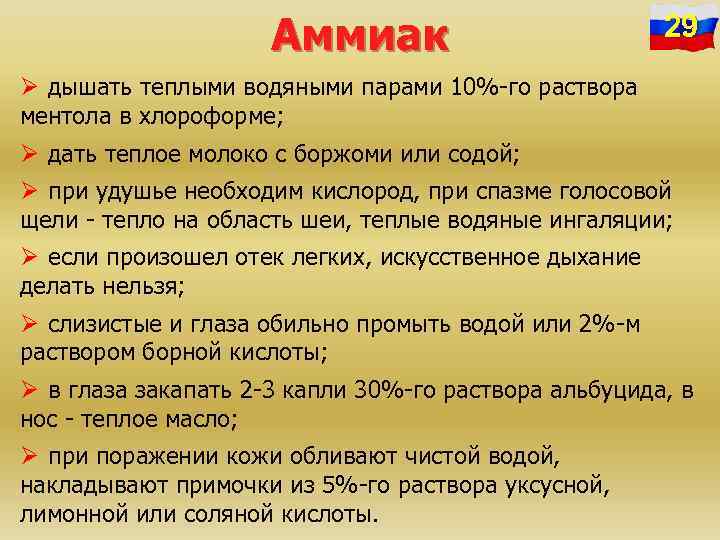 Аммиак

29

➢ дышать теплыми водяными парами 10%-го раствора ментола в хлороформе;

➢ дать теплое молоко с боржоми или содой;

➢ при удушье необходим кислород, при спазме голосовой щели - тепло на область шеи, теплые водяные ингаляции;

➢ если произошел отек легких, искусственное дыхание делать нельзя;

➢ слизистые и глаза обильно промыть водой или 2%-м раствором борной кислоты;

➢ в глаза закапать 2-3 капли 30%-го раствора альбуцида, в нос - теплое масло;

➢ при поражении кожи обливают чистой водой, накладывают примочки из 5%-го раствора уксусной, лимонной или соляной кислоты.